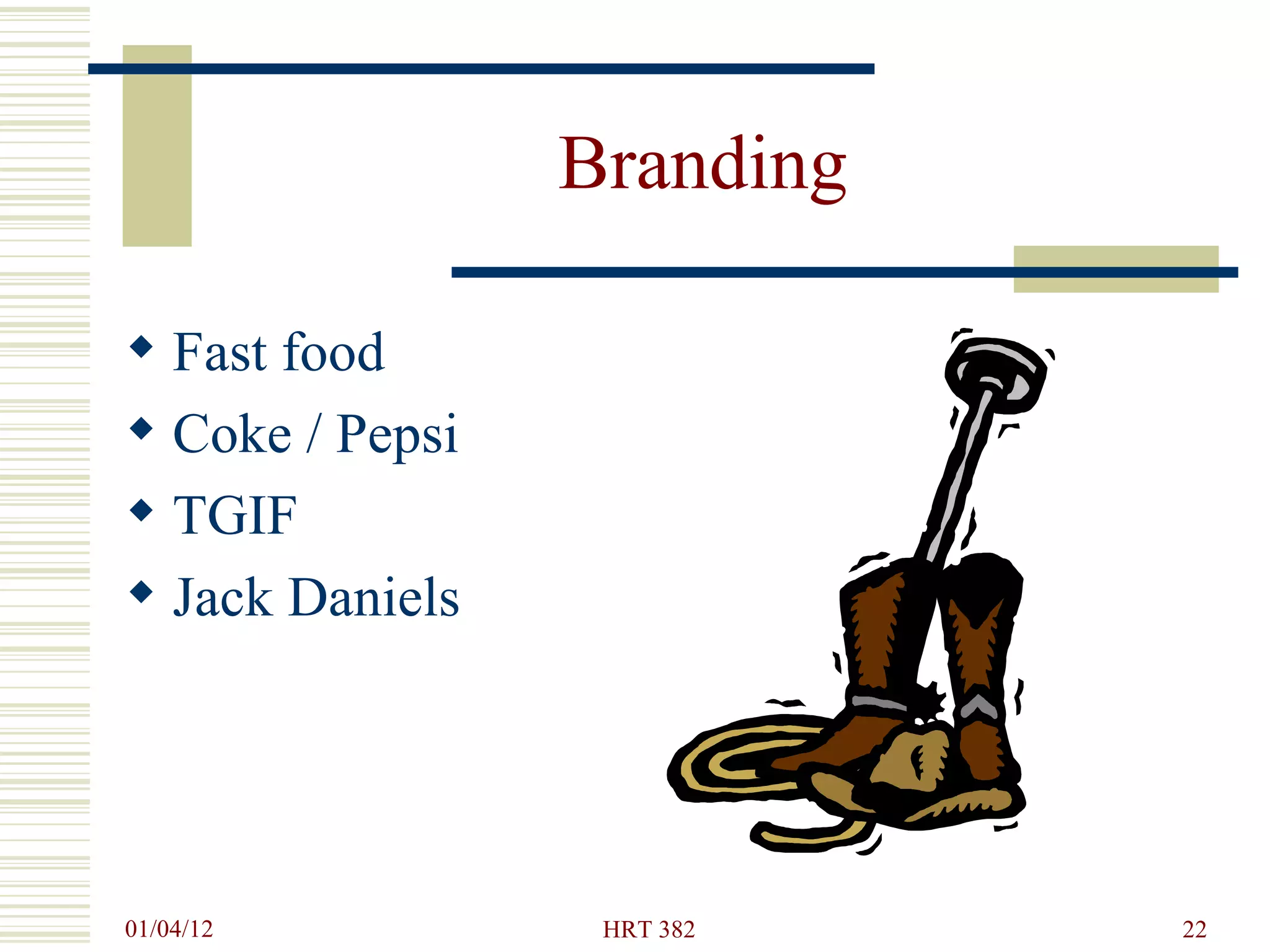 Branding

◆ Fast food
◆ Coke / Pepsi
◆ TGIF
◆ Jack Daniels

01/04/12

HRT 382

22